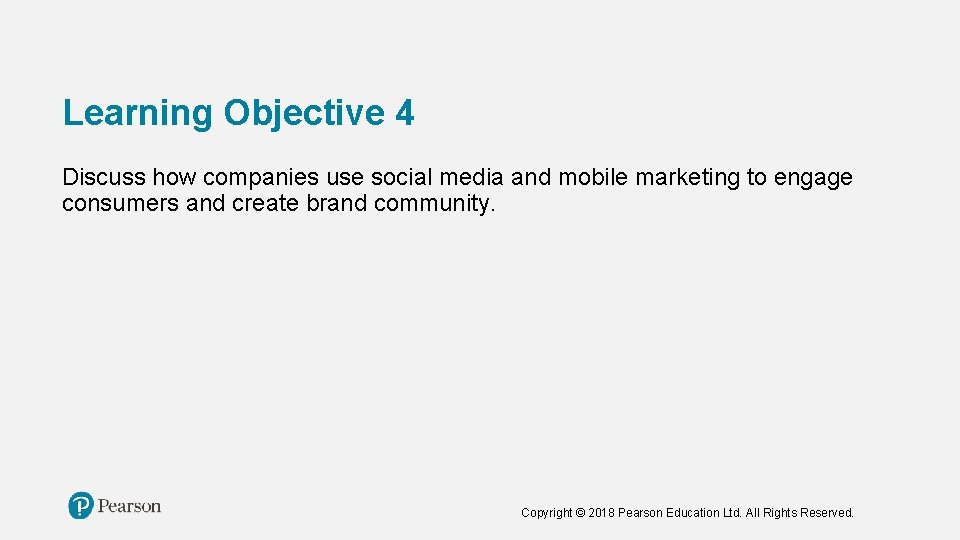 Learning Objective 4

Discuss how companies use social media and mobile marketing to engage consumers and create brand community.

Pearson

Copyright © 2018 Pearson Education Ltd. All Rights Reserved.